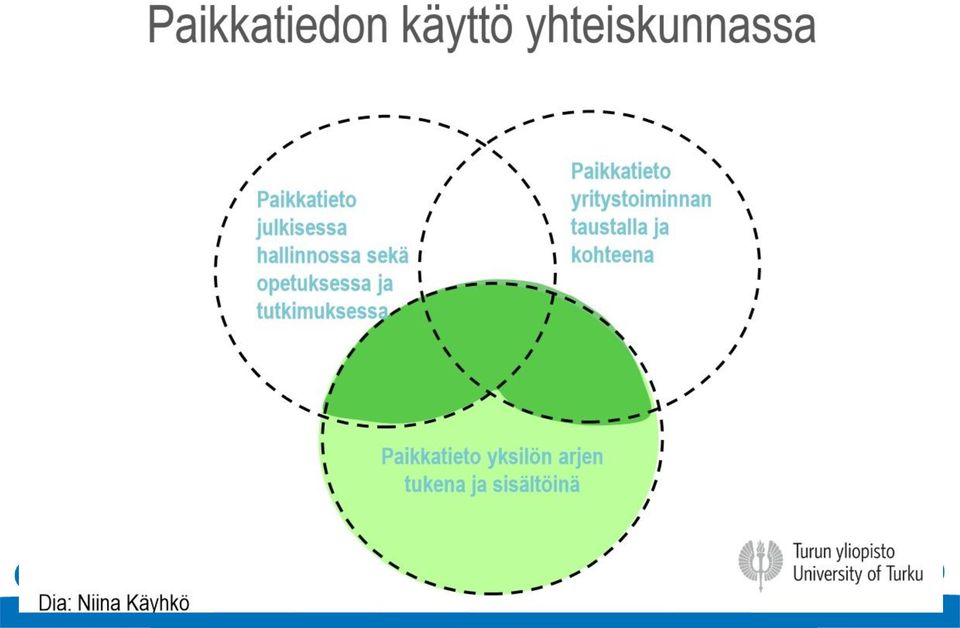 Paikkatiedon käyttö yhteiskunnassa

Paikkatieto julkisessa hallinnossa sekä opetuksessa ja tutkimuksessa

Paikkatieto yritystoiminnan taustalla ja kohteena

Paikkatieto yksilön arjen tukena ja sisältöinä

Turun yliopisto
University of Turku

Dia: Niina Käyhkö